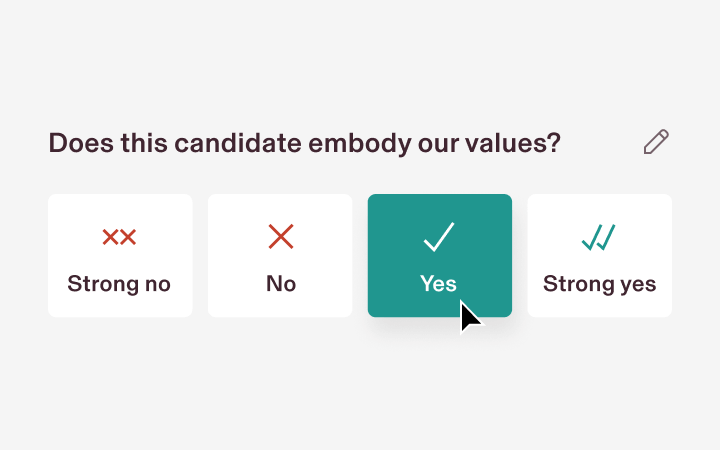 Does this candidate embody our values?

Strong no

No

Yes

Strong yes